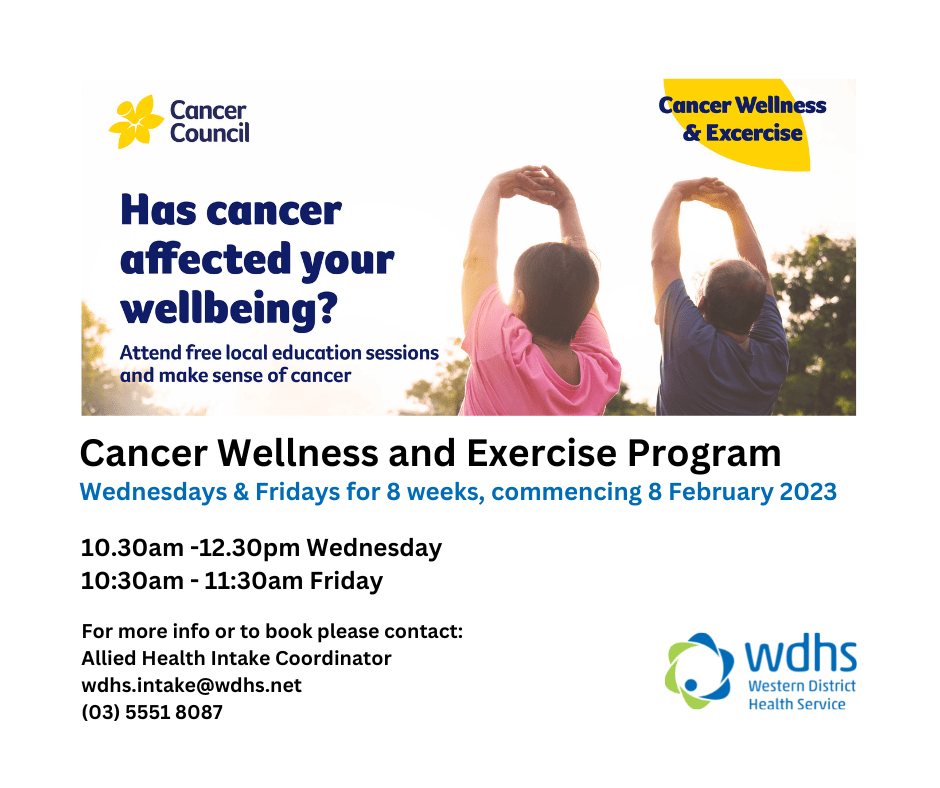 Cancer Council

Cancer Wellness & Excercise

Has cancer affected your wellbeing?

Attend free local education sessions and make sense of cancer

Cancer Wellness and Exercise Program

Wednesdays & Fridays for 8 weeks, commencing 8 February 2023

10.30am -12.30pm Wednesday
10:30am - 11:30am Friday

For more info or to book please contact:
Allied Health Intake Coordinator
wdhs.intake@wdhs.net
(03) 5551 8087

wdhs
Western District Health Service